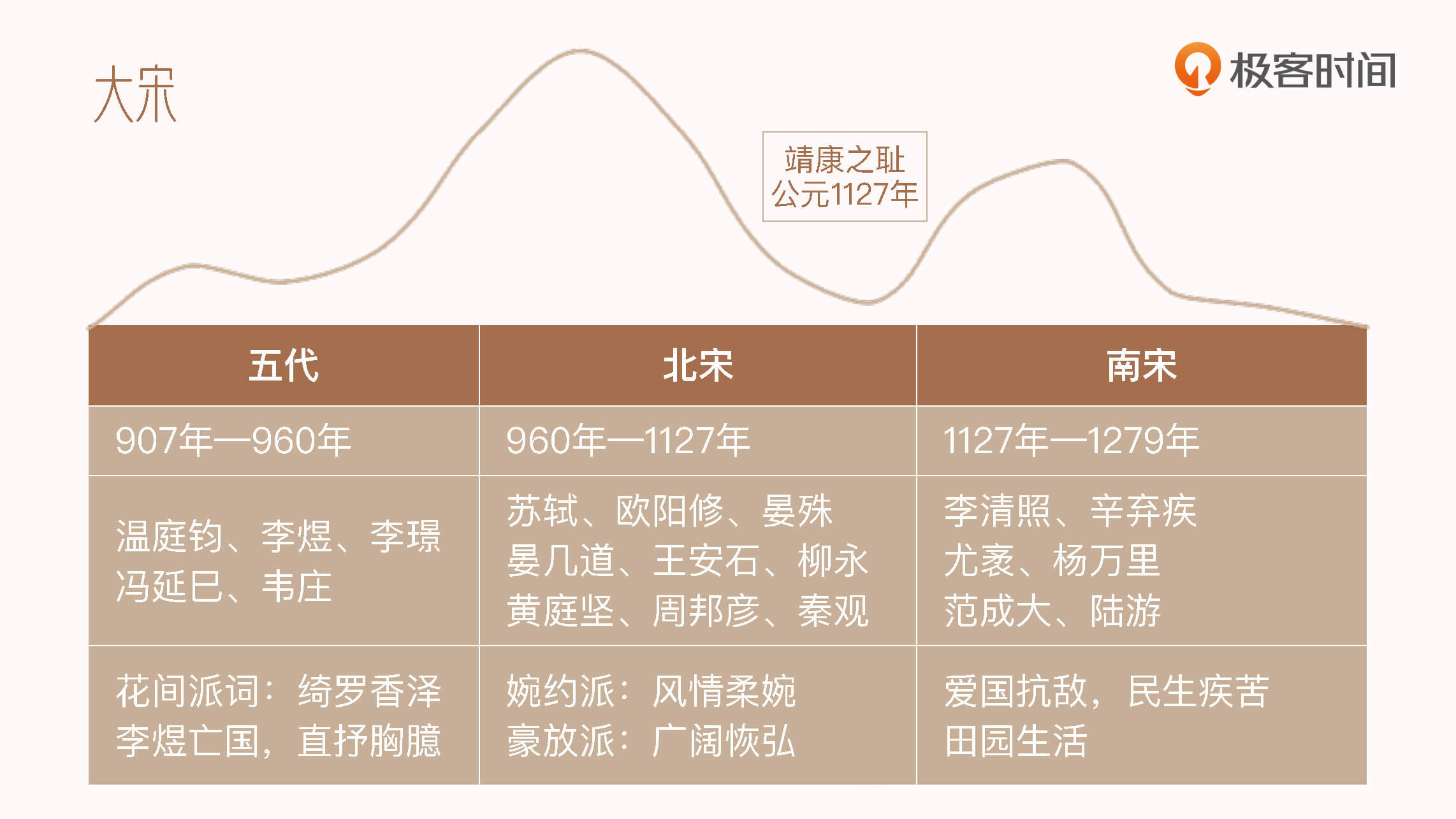 大宋

极客时间

靖康之耻
公元1127年

| 五代 | 北宋 | 南宋 |
|---|---|---|
| 907年—960年 | 960年—1127年 | 1127年—1279年 |
| 温庭钧、李煜、李璟 冯延巳、韦庄 | 苏轼、欧阳修、晏殊 晏几道、王安石、柳永 黄庭坚、周邦彦、秦观 | 李清照、辛弃疾 尤袤、杨万里 范成大、陆游 |
| 花间派词：绮罗香泽 李煜亡国，直抒胸臆 | 婉约派：风情柔婉 豪放派：广阔恢弘 | 爱国抗敌，民生疾苦 田园生活 |